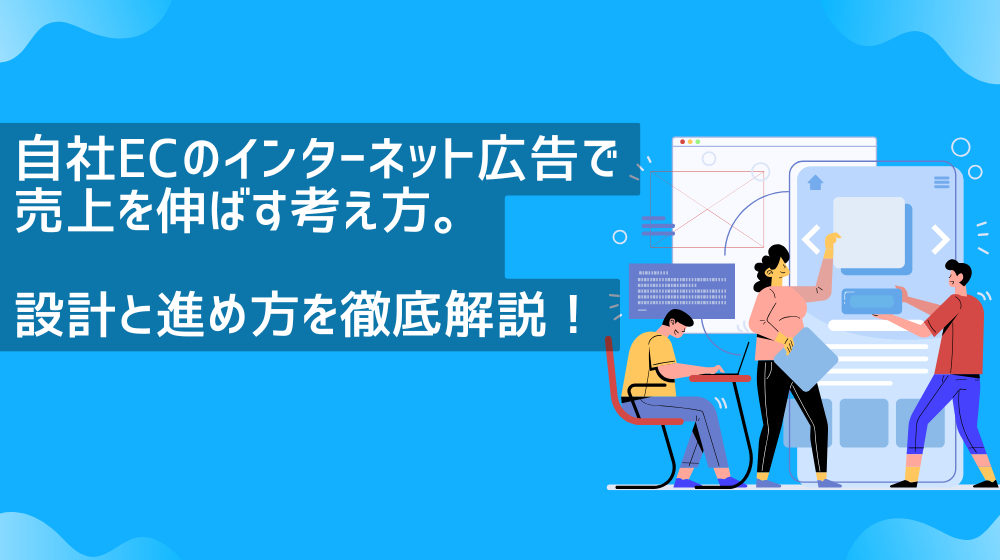 自社ECのインターネット広告で売上を伸ばす考え方。

設計と進め方を徹底解説！